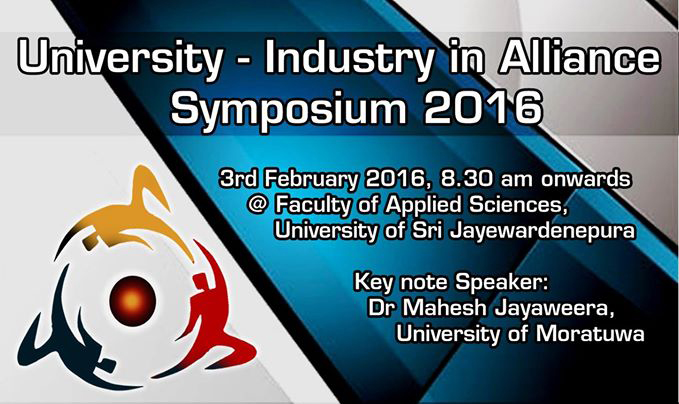 University - Industry in Alliance Symposium 2016

3rd February 2016, 8.30 am onwards
@ Faculty of Applied Sciences,
University of Sri Jayewardenepura

Key note Speaker:
Dr Mahesh Jayaweera,
University of Moratuwa